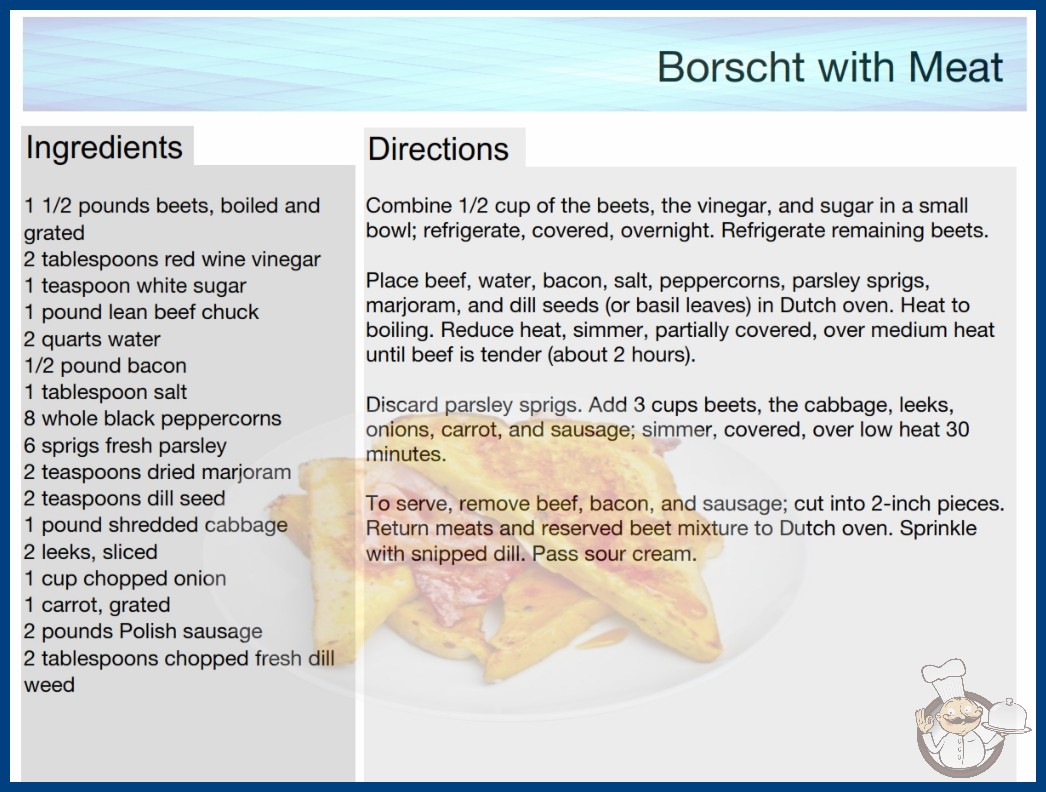 Borscht with Meat

Ingredients

1 1/2 pounds beets, boiled and grated
2 tablespoons red wine vinegar
1 teaspoon white sugar
1 pound lean beef chuck
2 quarts water
1/2 pound bacon
1 tablespoon salt
8 whole black peppercorns
6 sprigs fresh parsley
2 teaspoons dried marjoram
2 teaspoons dill seed
1 pound shredded cabbage
2 leeks, sliced
1 cup chopped onion
1 carrot, grated
2 pounds Polish sausage
2 tablespoons chopped fresh dill weed

Directions

Combine 1/2 cup of the beets, the vinegar, and sugar in a small bowl; refrigerate, covered, overnight. Refrigerate remaining beets.

Place beef, water, bacon, salt, peppercorns, parsley sprigs, marjoram, and dill seeds (or basil leaves) in Dutch oven. Heat to boiling. Reduce heat, simmer, partially covered, over medium heat until beef is tender (about 2 hours).

Discard parsley sprigs. Add 3 cups beets, the cabbage, leeks, onions, carrot, and sausage; simmer, covered, over low heat 30 minutes.

To serve, remove beef, bacon, and sausage; cut into 2-inch pieces. Return meats and reserved beet mixture to Dutch oven. Sprinkle with snipped dill. Pass sour cream.